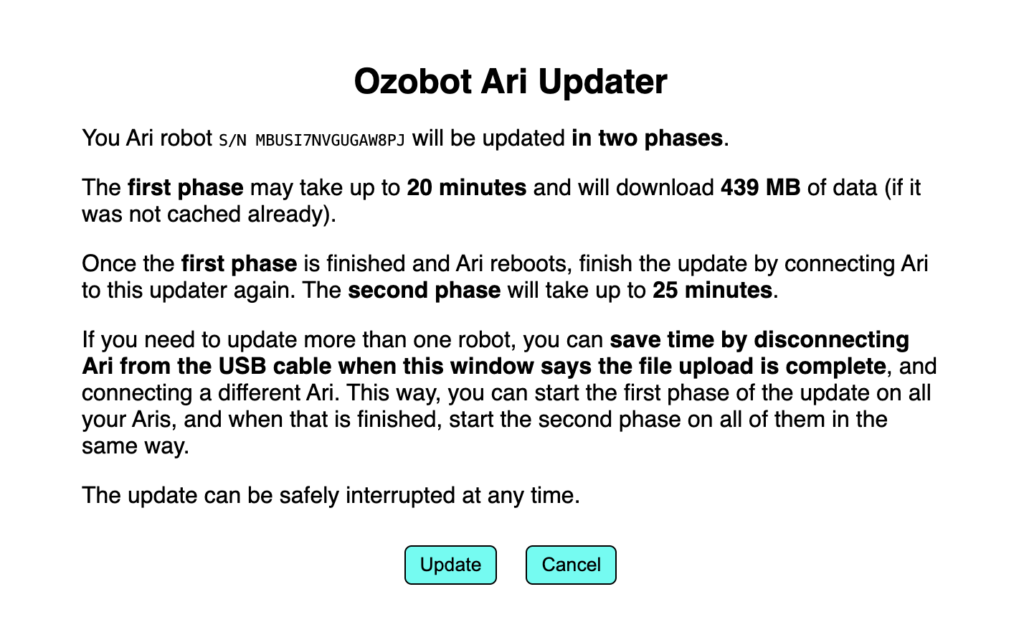 Ozobot Ari Updater

You Ari robot S/N MBUSI7NVGUGAW8PJ will be updated in two phases.

The first phase may take up to 20 minutes and will download 439 MB of data (if it was not cached already).

Once the first phase is finished and Ari reboots, finish the update by connecting Ari to this updater again. The second phase will take up to 25 minutes.

If you need to update more than one robot, you can save time by disconnecting Ari from the USB cable when this window says the file upload is complete, and connecting a different Ari. This way, you can start the first phase of the update on all your Aris, and when that is finished, start the second phase on all of them in the same way.

The update can be safely interrupted at any time.

Update

Cancel